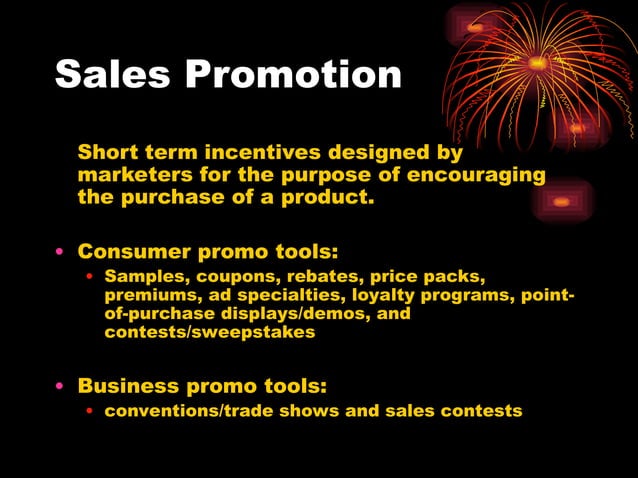 Sales Promotion

Short term incentives designed by marketers for the purpose of encouraging the purchase of a product.

• Consumer promo tools:
  • Samples, coupons, rebates, price packs, premiums, ad specialties, loyalty programs, point-of-purchase displays/demos, and contests/sweepstakes

• Business promo tools:
  • conventions/trade shows and sales contests